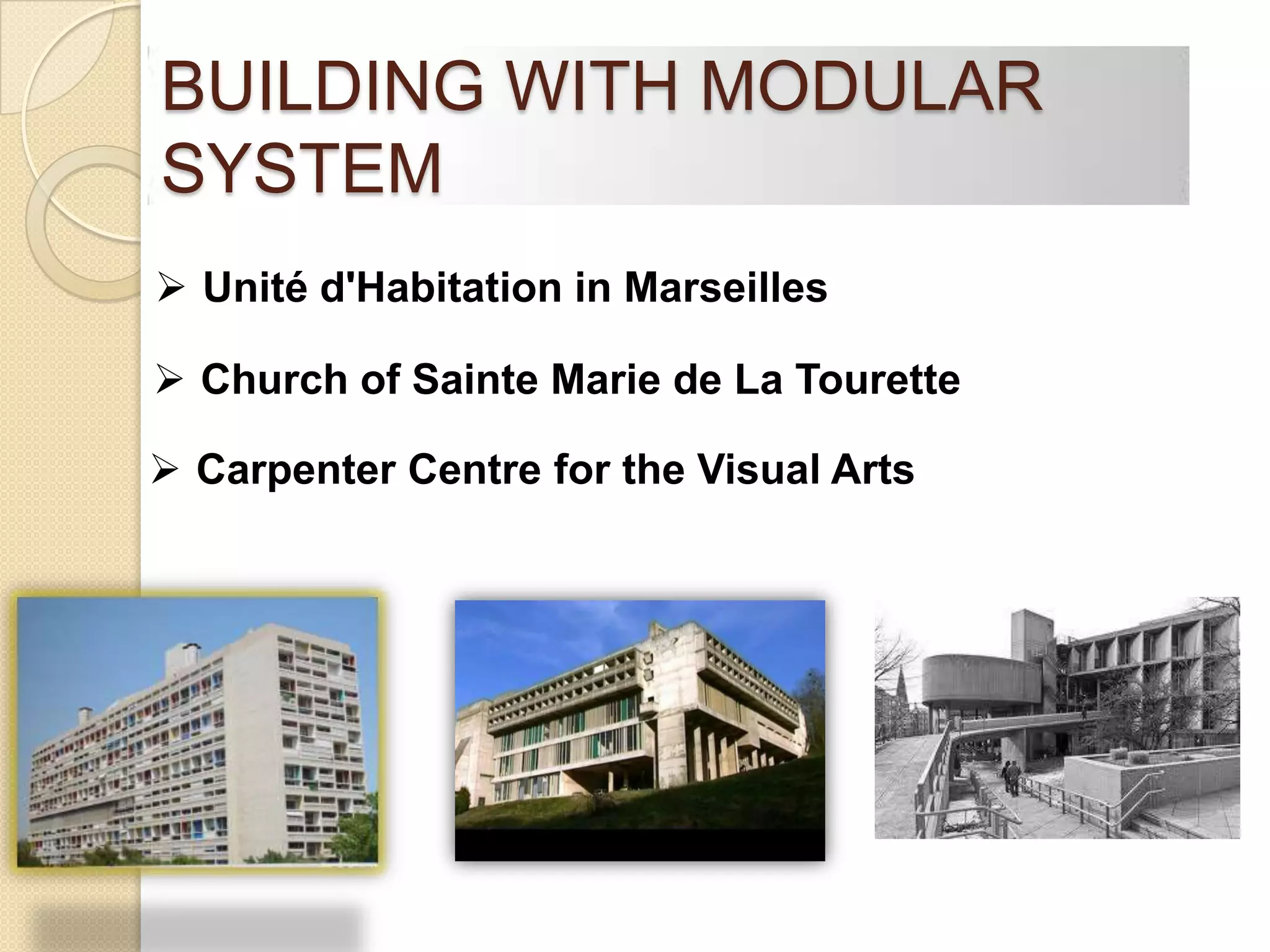 BUILDING WITH MODULAR SYSTEM

➢ Unité d'Habitation in Marseilles

➢ Church of Sainte Marie de La Tourette

➢ Carpenter Centre for the Visual Arts